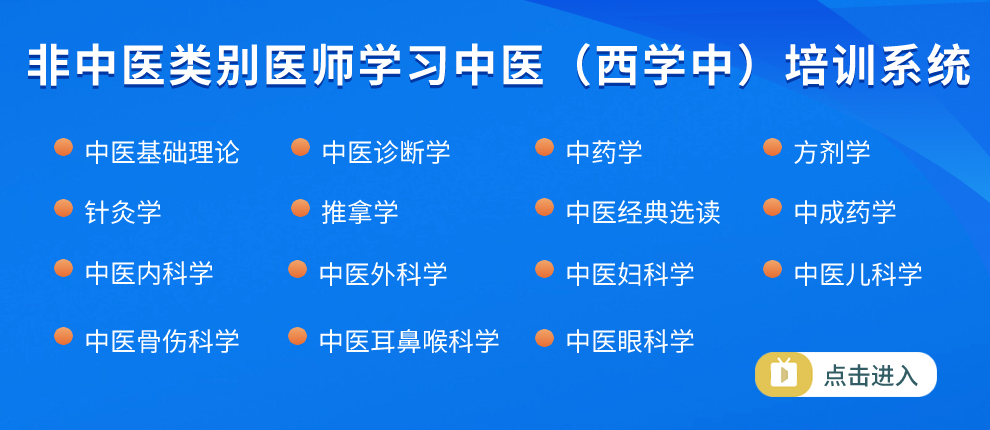 非中医类别医师学习中医（西学中）培训系统

中医基础理论
中医诊断学
中药学
方剂学

针灸学
推拿学
中医经典选读
中成药学

中医内科学
中医外科学
中医妇科学
中医儿科学

中医骨伤科学
中医耳鼻喉科学
中医眼科学

点击进入